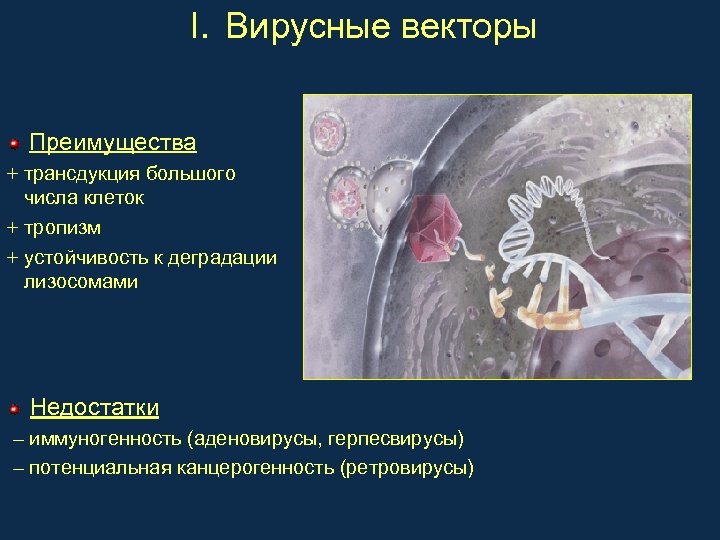 I. Вирусные векторы

Преимущества

+ трансдукция большого числа клеток

+ тропизм

+ устойчивость к деградации лизосомами

Недостатки

– иммуногенность (аденовирусы, герпесвирусы)

– потенциальная канцерогенность (ретровирусы)